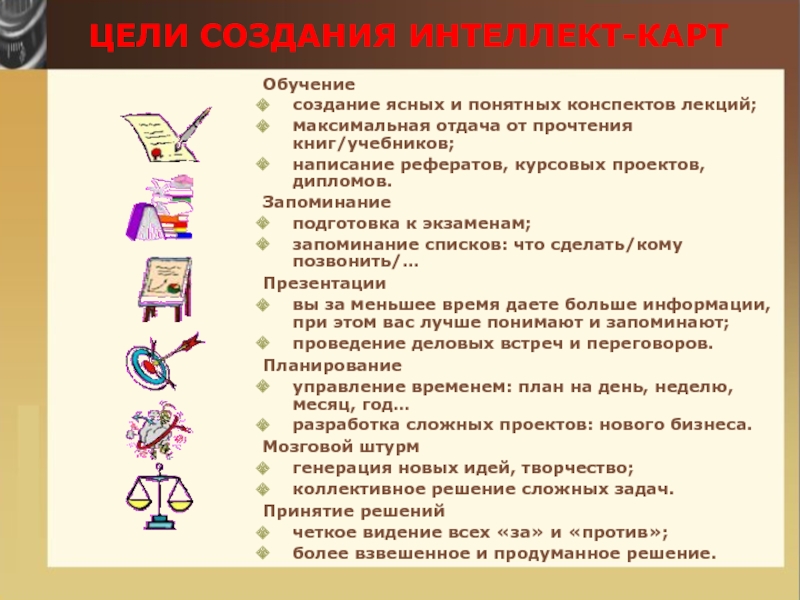 ЦЕЛИ СОЗДАНИЯ ИНТЕЛЛЕКТ-КАРТ

Обучение
создание ясных и понятных конспектов лекций;
максимальная отдача от прочтения книг/учебников;
написание рефератов, курсовых проектов, дипломов.

Запоминание
подготовка к экзаменам;
запоминание списков: что сделать/кому позвонить/…

Презентации
вы за меньшее время даете больше информации, при этом вас лучше понимают и запоминают;
проведение деловых встреч и переговоров.

Планирование
управление временем: план на день, неделю, месяц, год…
разработка сложных проектов: нового бизнеса.

Мозговой штурм
генерация новых идей, творчество;
коллективное решение сложных задач.

Принятие решений
четкое видение всех «за» и «против»;
более взвешенное и продуманное решение.